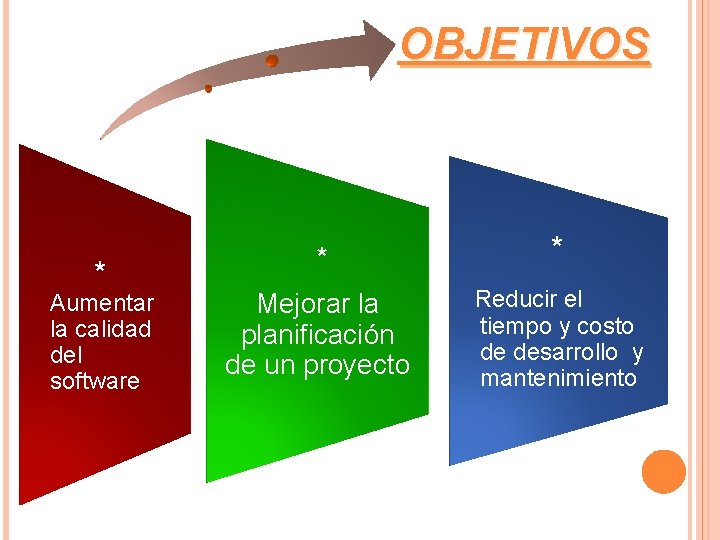 OBJETIVOS

*
Aumentar la calidad del software

*
Mejorar la planificación de un proyecto

*
Reducir el tiempo y costo de desarrollo y mantenimiento